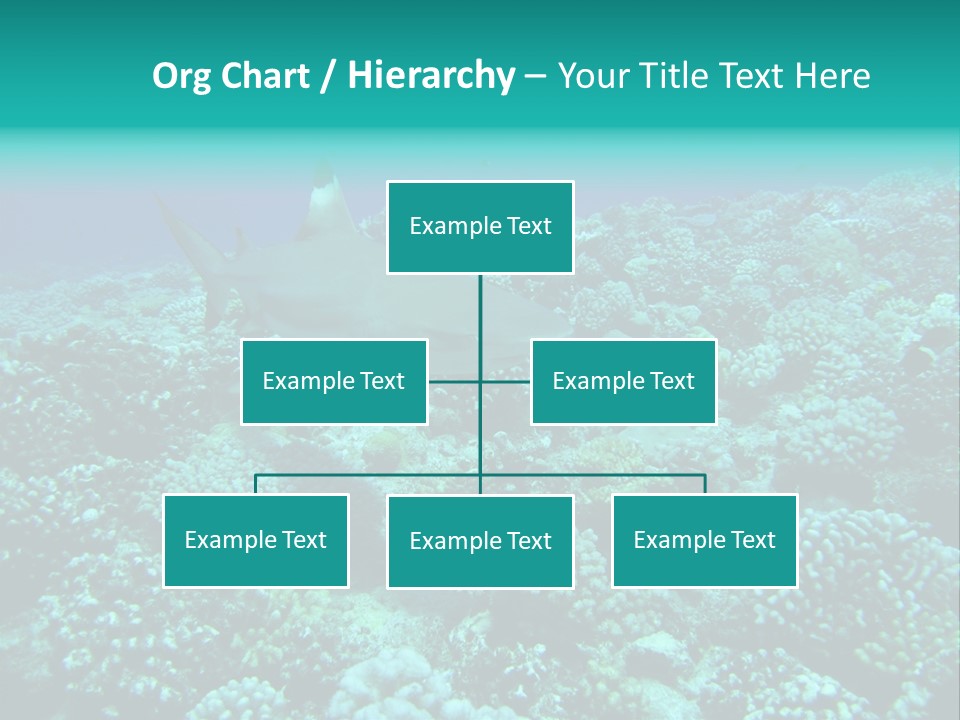 Org Chart / Hierarchy – Your Title Text Here

Example Text

Example Text

Example Text

Example Text

Example Text

Example Text